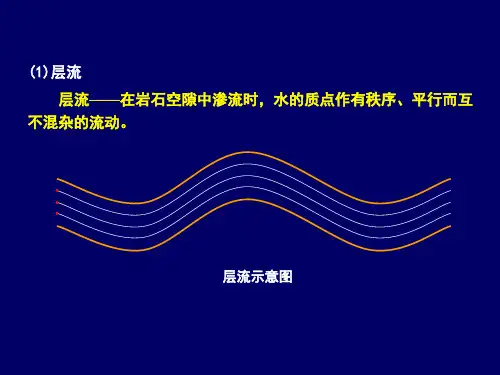 (1) 层流

层流——在岩石空隙中渗流时，水的质点作有秩序、平行而互不混杂的流动。

层流示意图